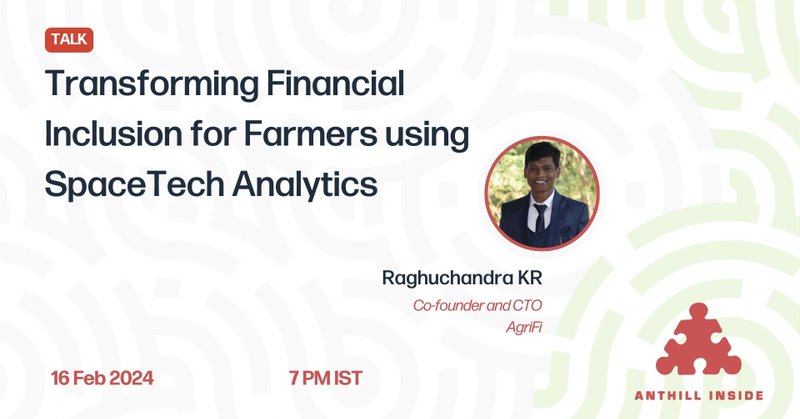 TALK

Transforming Financial Inclusion for Farmers using SpaceTech Analytics

Raghuchandra KR
Co-founder and CTO
AgriFi

16 Feb 2024

7 PM IST

ANTHILL INSIDE